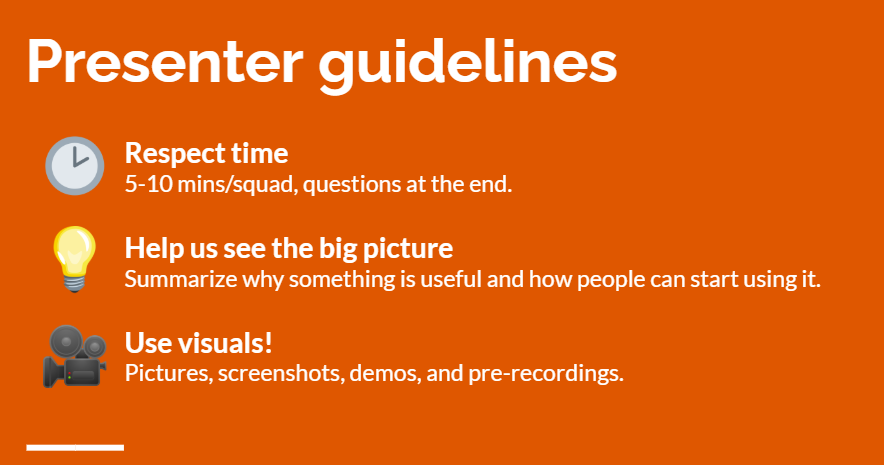 Presenter guidelines

Respect time
5-10 mins/squad, questions at the end.

Help us see the big picture
Summarize why something is useful and how people can start using it.

Use visuals!
Pictures, screenshots, demos, and pre-recordings.